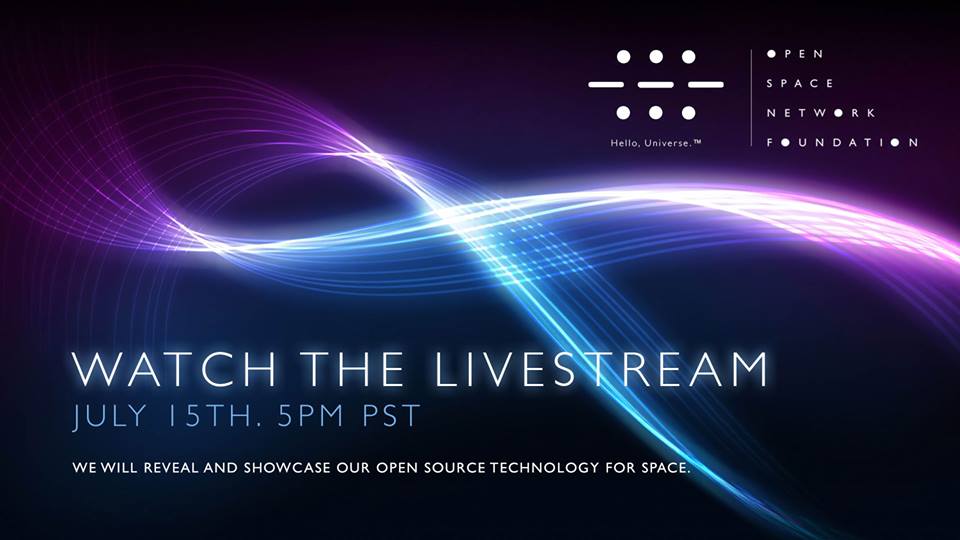 Hello, Universe.™

OPEN
SPACE
NETWORK
FOUNDATION

WATCH THE LIVESTREAM
JULY 15TH. 5PM PST

WE WILL REVEAL AND SHOWCASE OUR OPEN SOURCE TECHNOLOGY FOR SPACE.